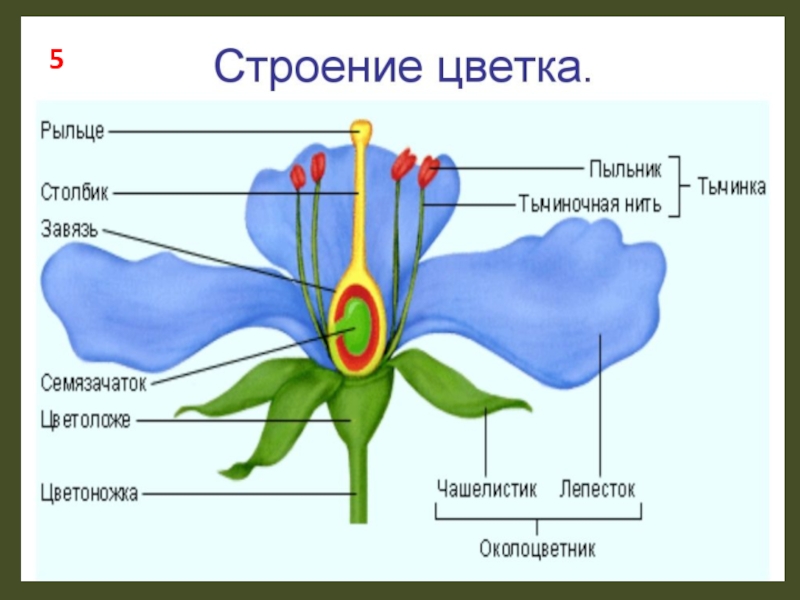 5

Строение цветка.

Рыльце
Столбик
Завязь
Семязачаток
Цветоложе
Цветоножка

Пыльник
Тычиночная нить
Тычинка

Чашелистик
Лепесток
Околоцветник